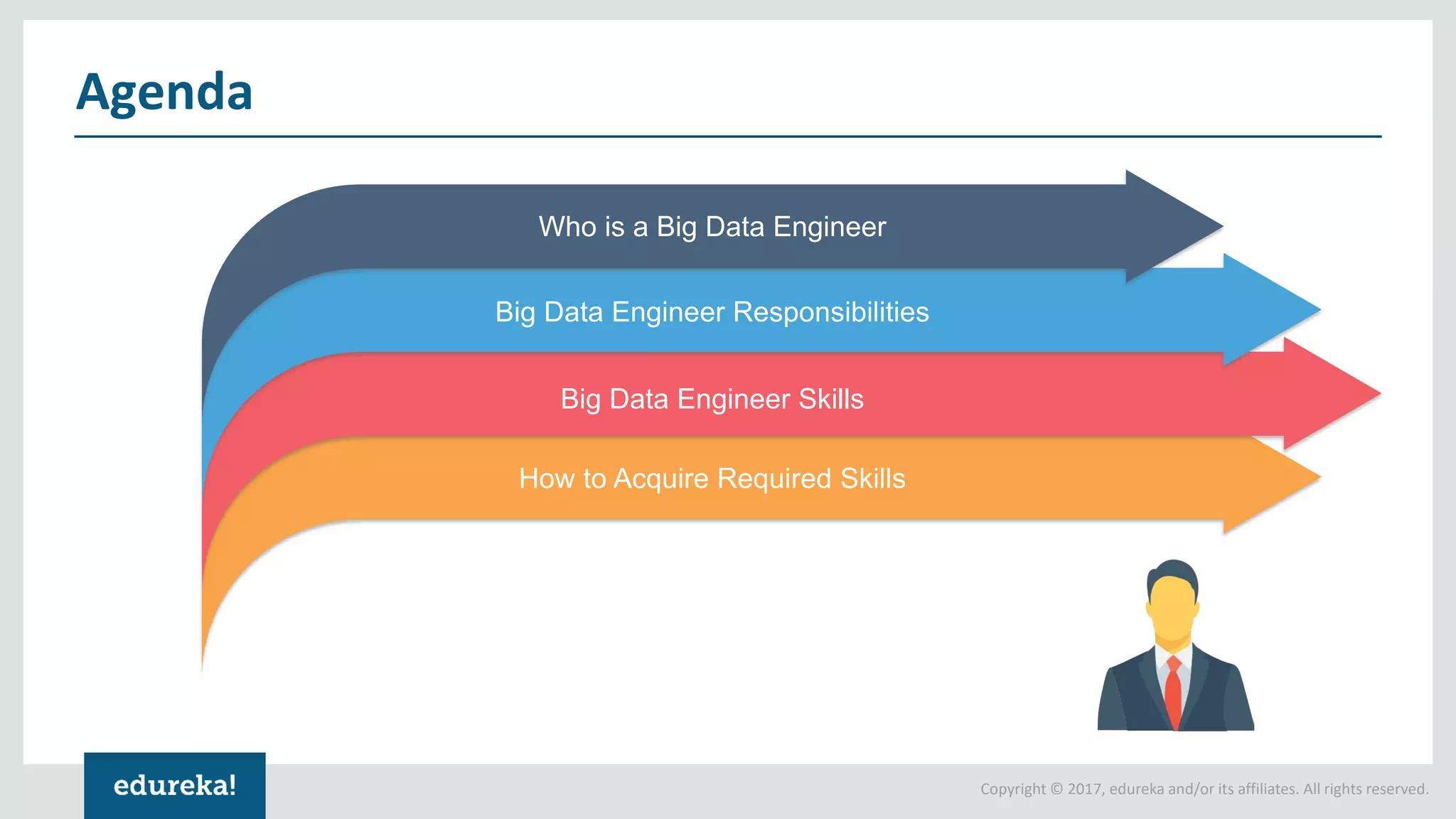 Agenda

Who is a Big Data Engineer

Big Data Engineer Responsibilities

Big Data Engineer Skills

How to Acquire Required Skills

edureka!

Copyright © 2017, edureka and/or its affiliates. All rights reserved.